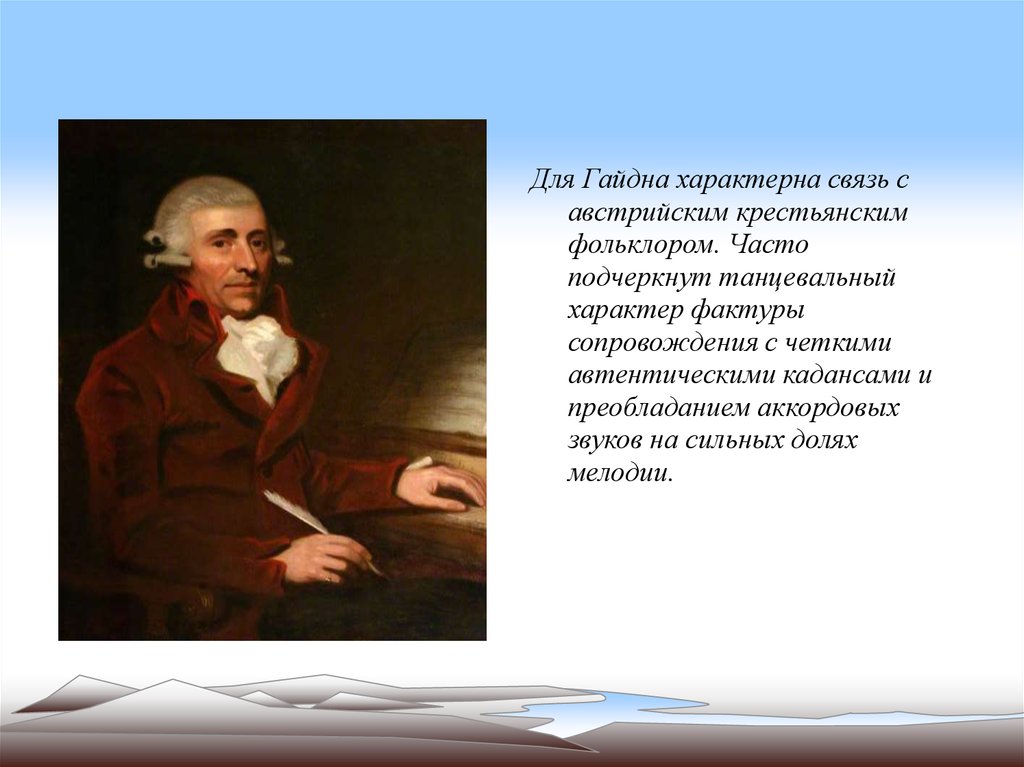 Для Гайдна характерна связь с австрийским крестьянским фольклором. Часто подчеркнут танцевальный характер фактуры сопровождения с четкими автентическими кадансами и преобладанием аккордовых звуков на сильных долях мелодии.